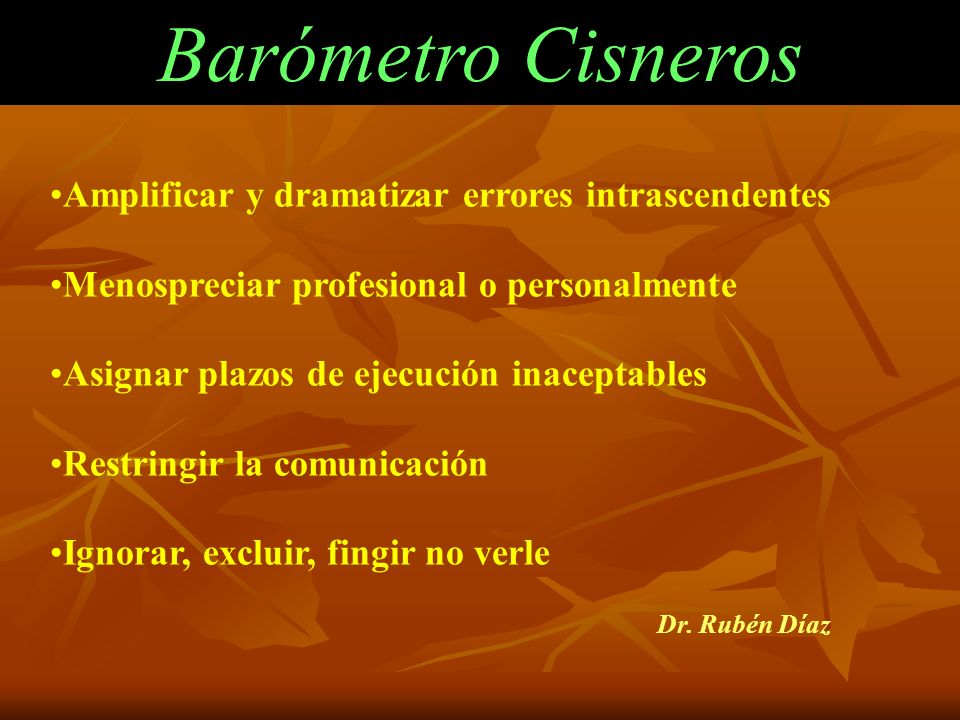 Barómetro Cisneros

•Amplificar y dramatizar errores intrascendentes

•Menospreciar profesional o personalmente

•Asignar plazos de ejecución inaceptables

•Restringir la comunicación

•Ignorar, excluir, fingir no verle

Dr. Rubén Díaz